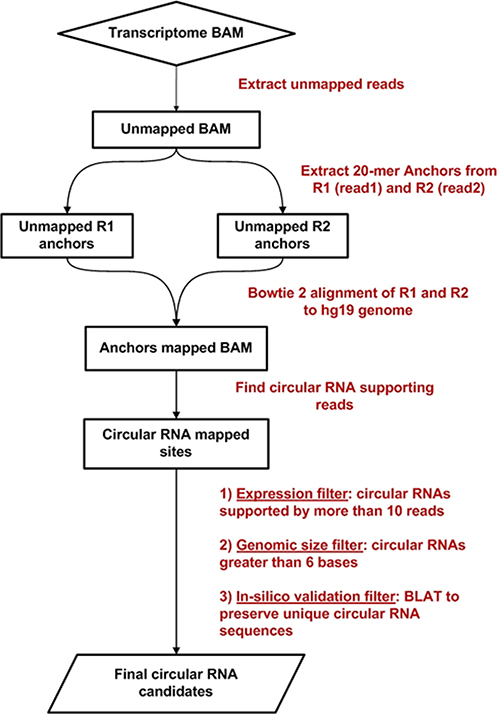 Transcriptome BAM

Extract unmapped reads

Unmapped BAM

Extract 20-mer Anchors from R1 (read1) and R2 (read2)

Unmapped R1 anchors

Unmapped R2 anchors

Bowtie 2 alignment of R1 and R2 to hg19 genome

Anchors mapped BAM

Find circular RNA supporting reads

Circular RNA mapped sites

1) Expression filter: circular RNAs supported by more than 10 reads

2) Genomic size filter: circular RNAs greater than 6 bases

3) In-silico validation filter: BLAT to preserve unique circular RNA sequences

Final circular RNA candidates